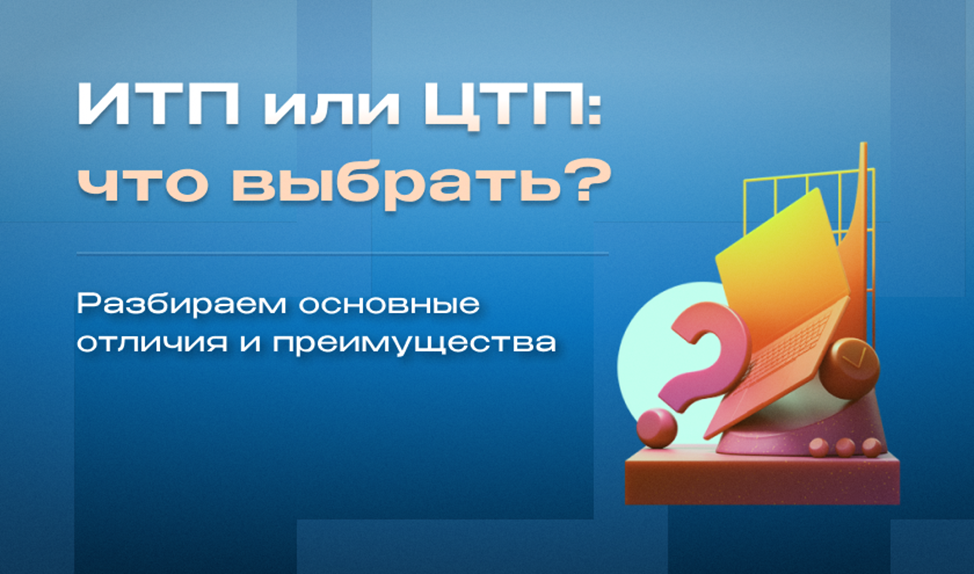 ИТП или ЦТП: что выбрать?

Разбираем основные отличия и преимущества